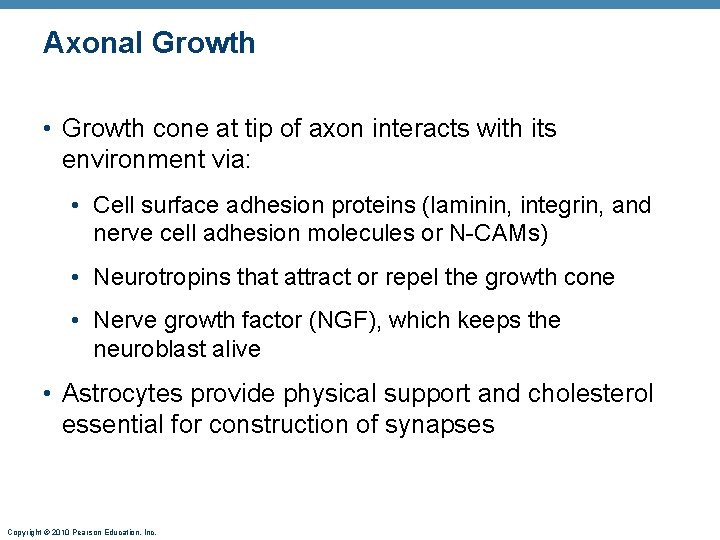 Axonal Growth

• Growth cone at tip of axon interacts with its environment via:

• Cell surface adhesion proteins (laminin, integrin, and nerve cell adhesion molecules or N-CAMs)

• Neurotropins that attract or repel the growth cone

• Nerve growth factor (NGF), which keeps the neuroblast alive

• Astrocytes provide physical support and cholesterol essential for construction of synapses

Copyright © 2010 Pearson Education, Inc.